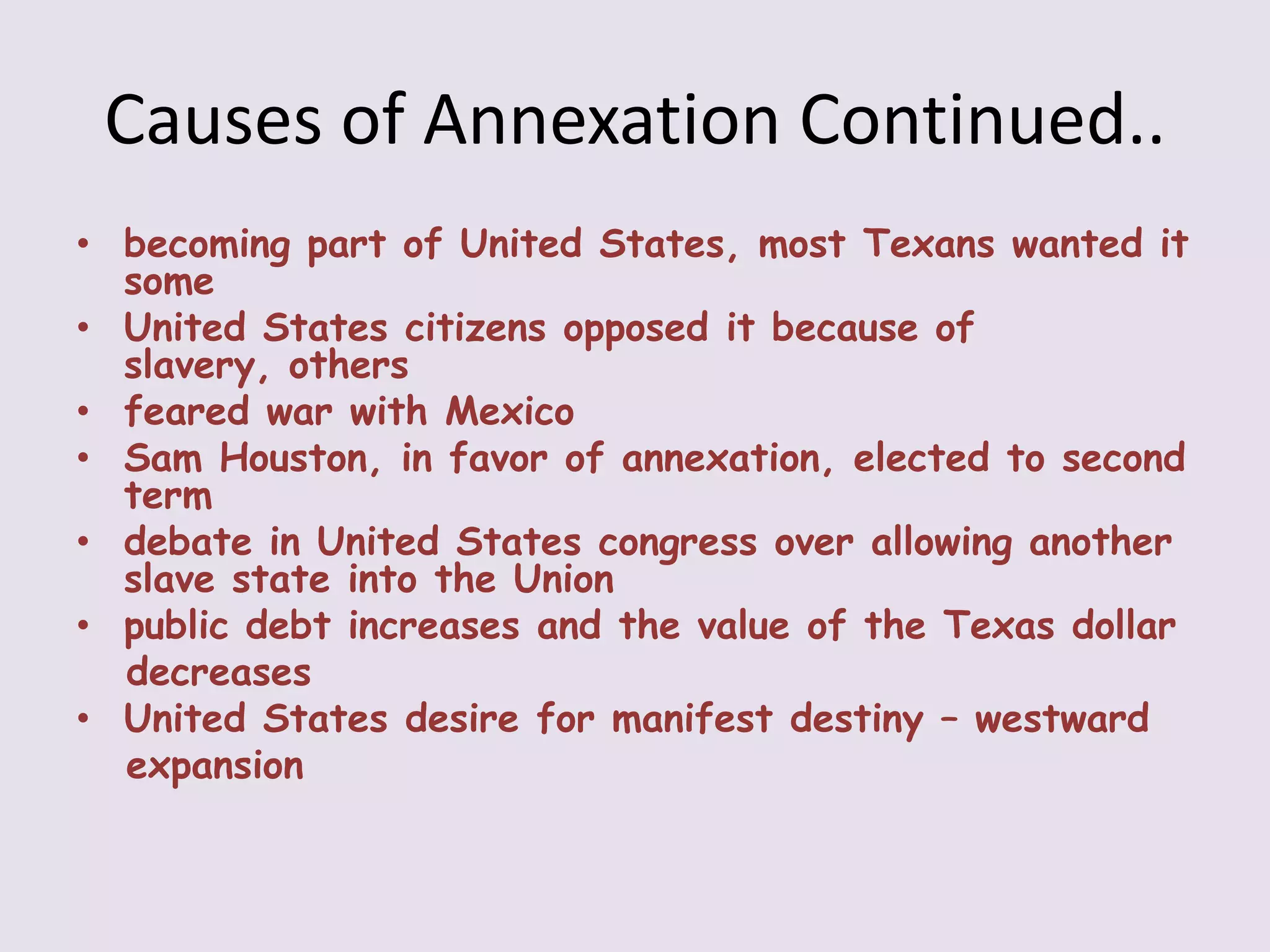 Causes of Annexation Continued..

• becoming part of United States, most Texans wanted it some
• United States citizens opposed it because of slavery, others
• feared war with Mexico
• Sam Houston, in favor of annexation, elected to second term
• debate in United States congress over allowing another slave state into the Union
• public debt increases and the value of the Texas dollar decreases
• United States desire for manifest destiny – westward expansion